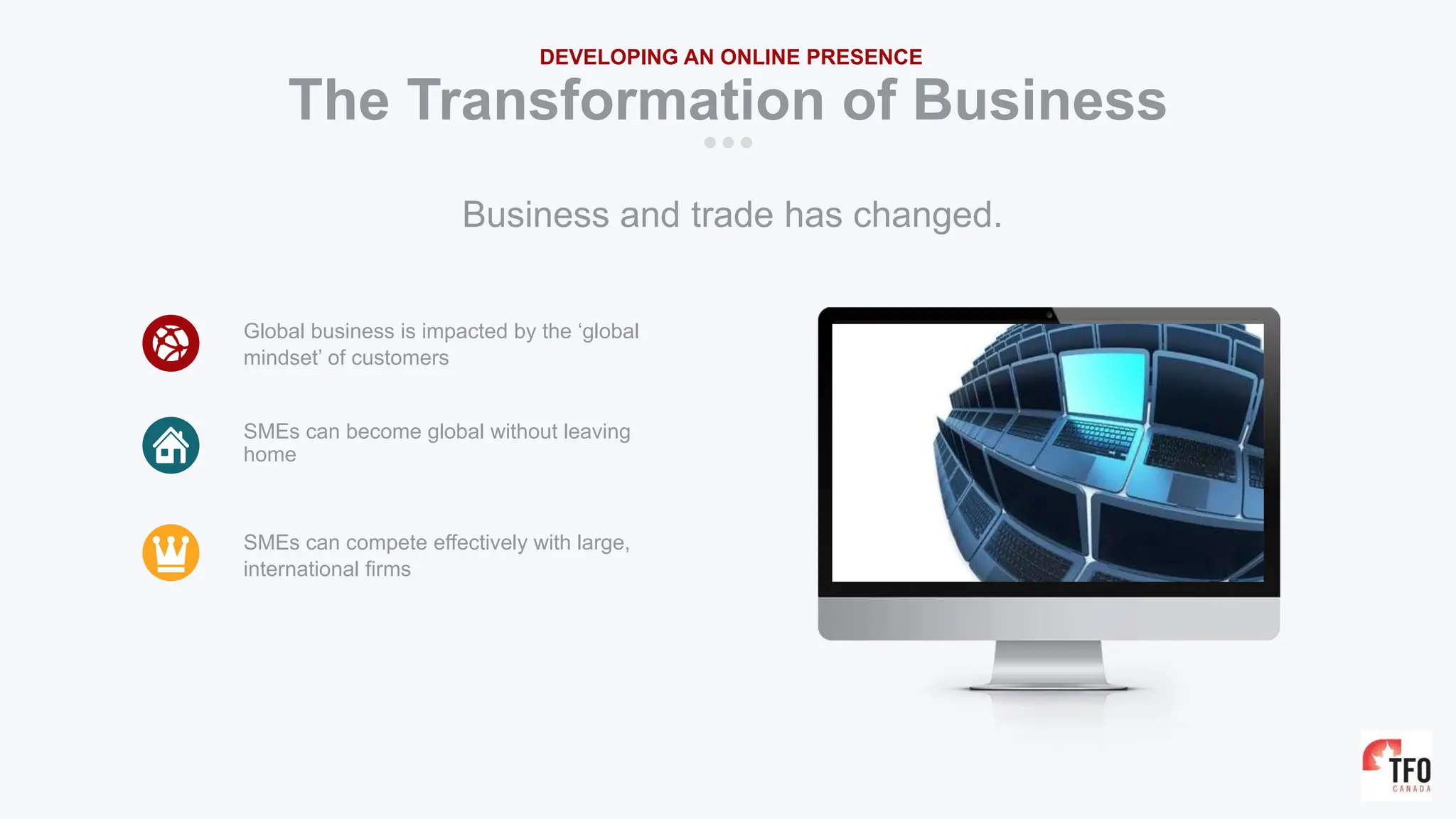 DEVELOPING AN ONLINE PRESENCE
The Transformation of Business

Business and trade has changed.

Global business is impacted by the ‘global mindset’ of customers

SMEs can become global without leaving home

SMEs can compete effectively with large, international firms

TFO
CANADA